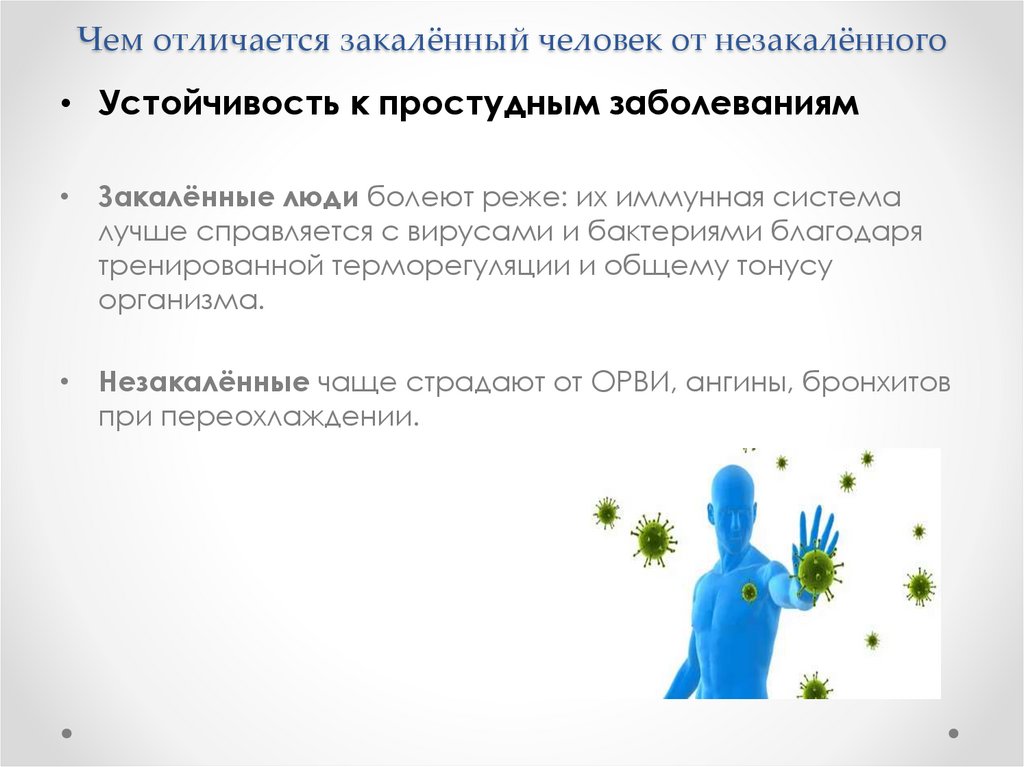 Чем отличается закалённый человек от незакалённого

• Устойчивость к простудным заболеваниям

• Закалённые люди болеют реже: их иммунная система лучше справляется с вирусами и бактериями благодаря тренированной терморегуляции и общему тонусу организма.

• Незакалённые чаще страдают от ОРВИ, ангины, бронхитов при переохлаждении.